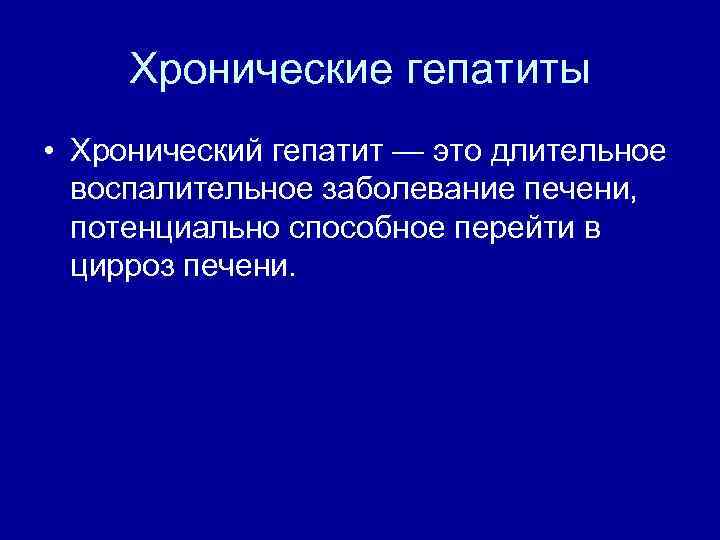 Хронические гепатиты

• Хронический гепатит — это длительное воспалительное заболевание печени, потенциально способное перейти в цирроз печени.